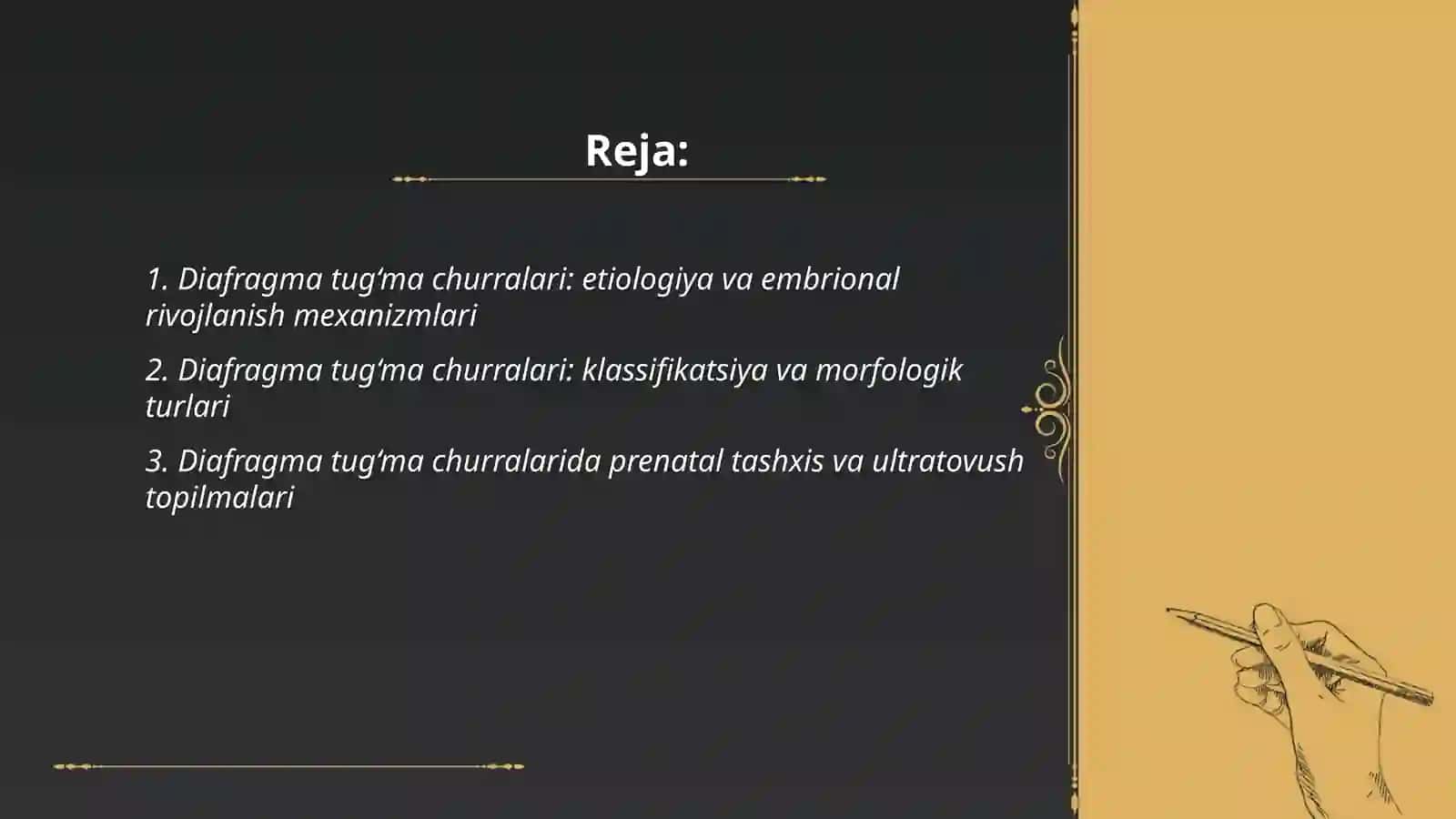 Reja:

1. Diafragma tug‘ma churralari: etiologiya va embrional rivojlanish mexanizmlari

2. Diafragma tug‘ma churralari: klassifikatsiya va morfologik turlari

3. Diafragma tug‘ma churralarida prenatal tashxis va ultratovush topilmalari